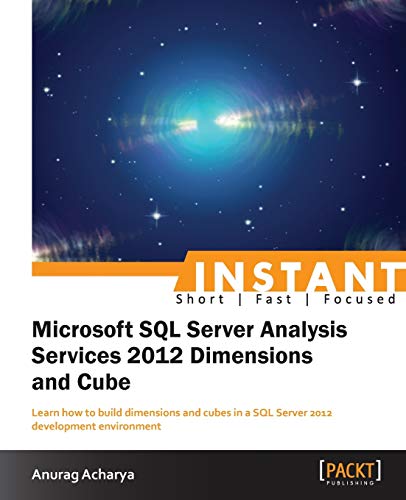 INSTANT
Short | Fast | Focused

Microsoft SQL Server Analysis Services 2012 Dimensions and Cube

Learn how to build dimensions and cubes in a SQL Server 2012 development environment

Anurag Acharya

[PACKT]
PUBLISHING